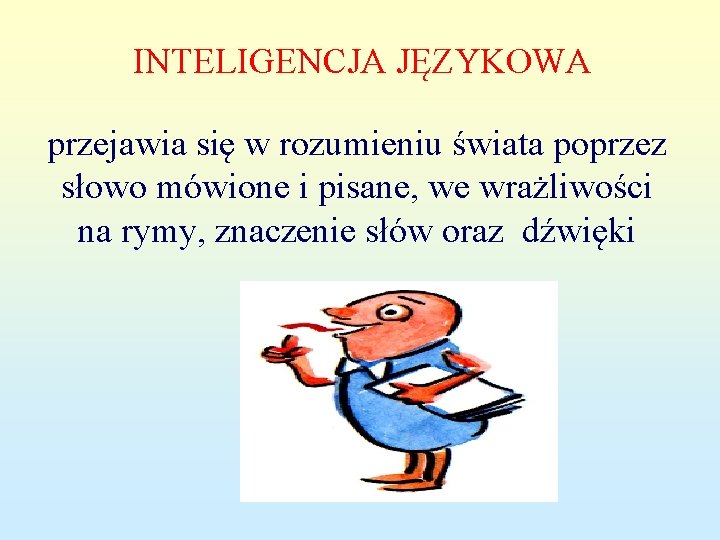 INTELIGENCJA JĘZYKOWA

przejawia się w rozumieniu świata poprzez słowo mówione i pisane, we wrażliwości na rymy, znaczenie słów oraz dźwięki